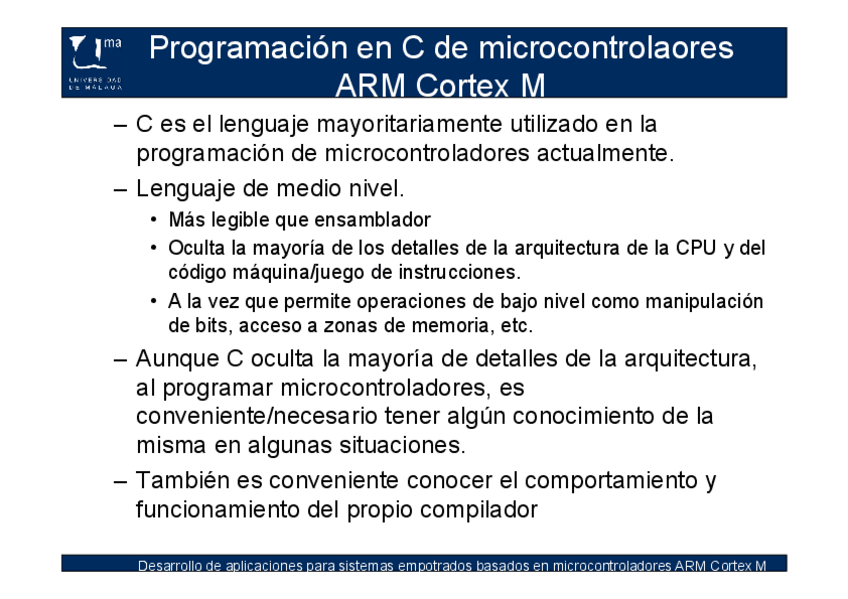 ma
UNIVERSIDAD DE MÁLAGA

Programación en C de microcontrolaores ARM Cortex M

– C es el lenguaje mayoritariamente utilizado en la programación de microcontroladores actualmente.

– Lenguaje de medio nivel.

• Más legible que ensamblador

• Oculta la mayoría de los detalles de la arquitectura de la CPU y del código máquina/juego de instrucciones.

• A la vez que permite operaciones de bajo nivel como manipulación de bits, acceso a zonas de memoria, etc.

– Aunque C oculta la mayoría de detalles de la arquitectura, al programar microcontroladores, es conveniente/necesario tener algún conocimiento de la misma en algunas situaciones.

– También es conveniente conocer el comportamiento y funcionamiento del propio compilador

Desarrollo de aplicaciones para sistemas empotrados basados en microcontroladores ARM Cortex M